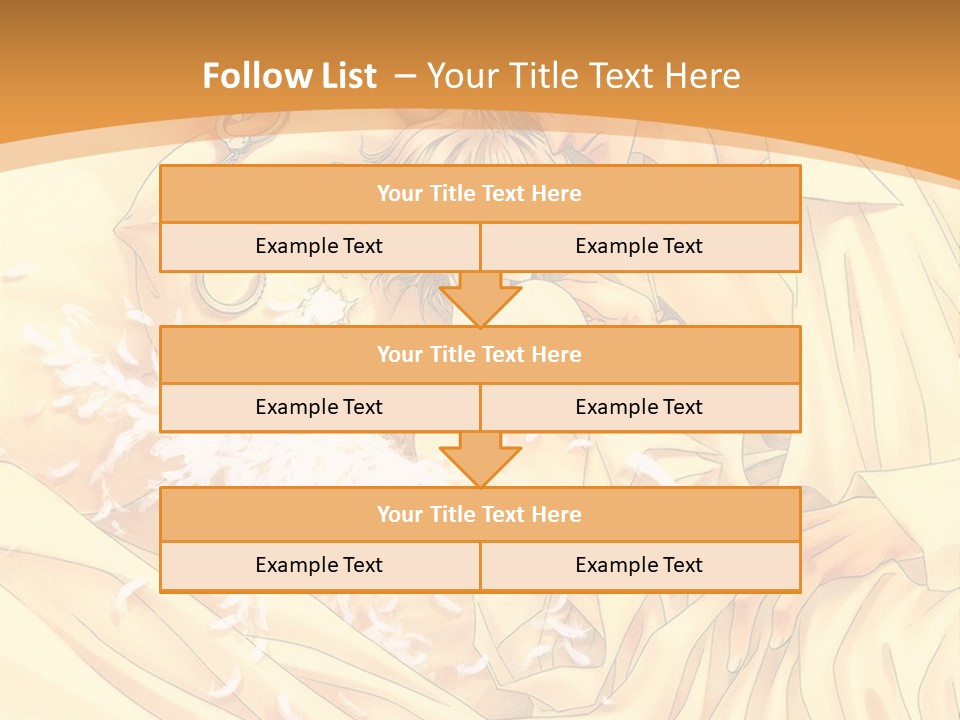 Follow List – Your Title Text Here

| Your Title Text Here | |
|---|---|
| Example Text | Example Text |

| Your Title Text Here | |
|---|---|
| Example Text | Example Text |

| Your Title Text Here | |
|---|---|
| Example Text | Example Text |